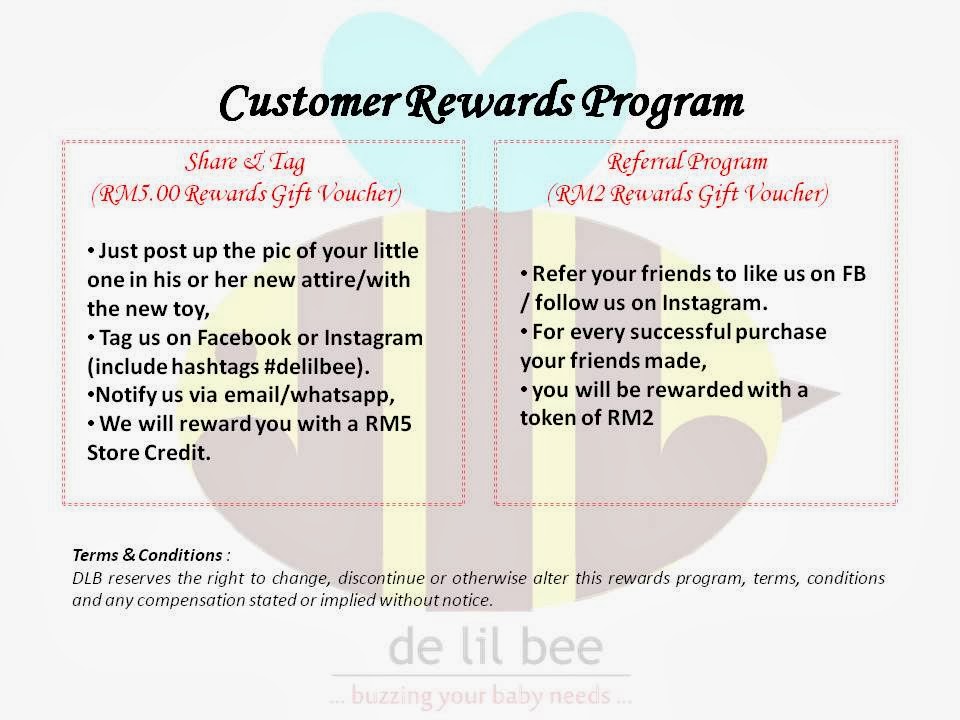 Customer Rewards Program

Share & Tag
(RM5.00 Rewards Gift Voucher)

• Just post up the pic of your little one in his or her new attire/with the new toy,
• Tag us on Facebook or Instagram (include hashtags #delilbee).
•Notify us via email/whatsapp,
• We will reward you with a RM5 Store Credit.

Referral Program
(RM2 Rewards Gift Voucher)

• Refer your friends to like us on FB / follow us on Instagram.
• For every successful purchase your friends made,
• you will be rewarded with a token of RM2

Terms & Conditions :
DLB reserves the right to change, discontinue or otherwise alter this rewards program, terms, conditions and any compensation stated or implied without notice.

de lil bee
... buzzing your baby needs ...